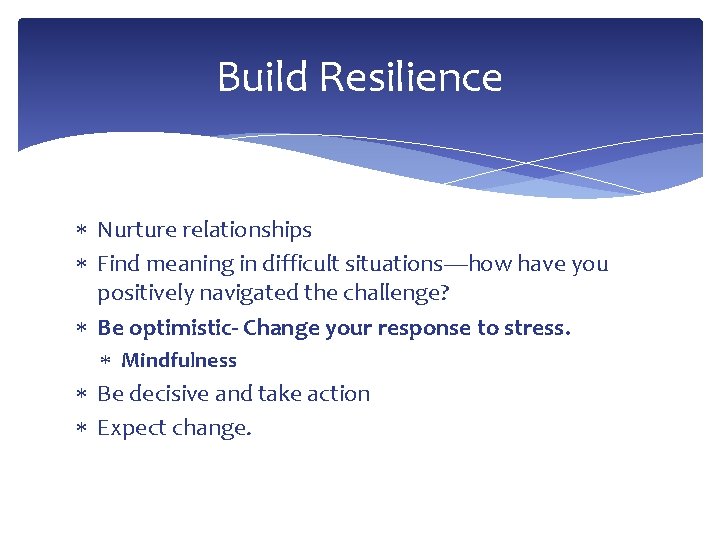 Build Resilience

∗ Nurture relationships
∗ Find meaning in difficult situations—how have you positively navigated the challenge?
∗ Be optimistic- Change your response to stress.
  ∗ Mindfulness
∗ Be decisive and take action
∗ Expect change.